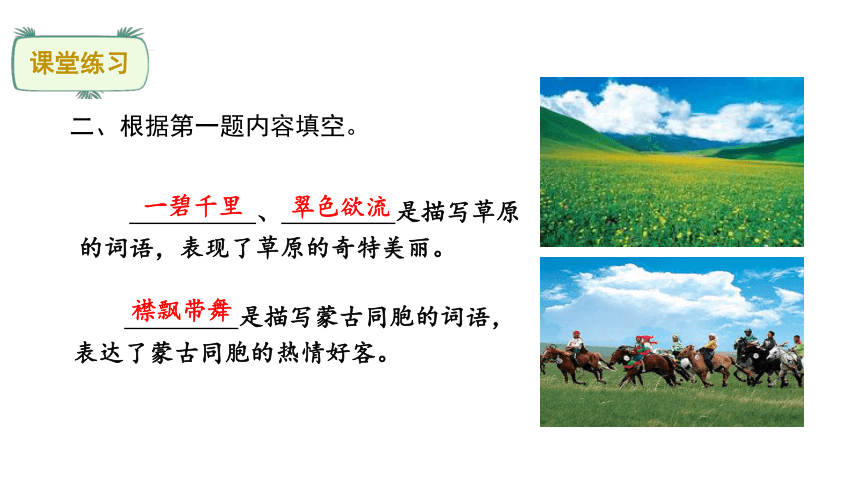 课堂练习

二、根据第一题内容填空。

一碧千里、翠色欲流是描写草原的词语，表现了草原的奇特美丽。

襟飘带舞是描写蒙古同胞的词语，表达了蒙古同胞的热情好客。